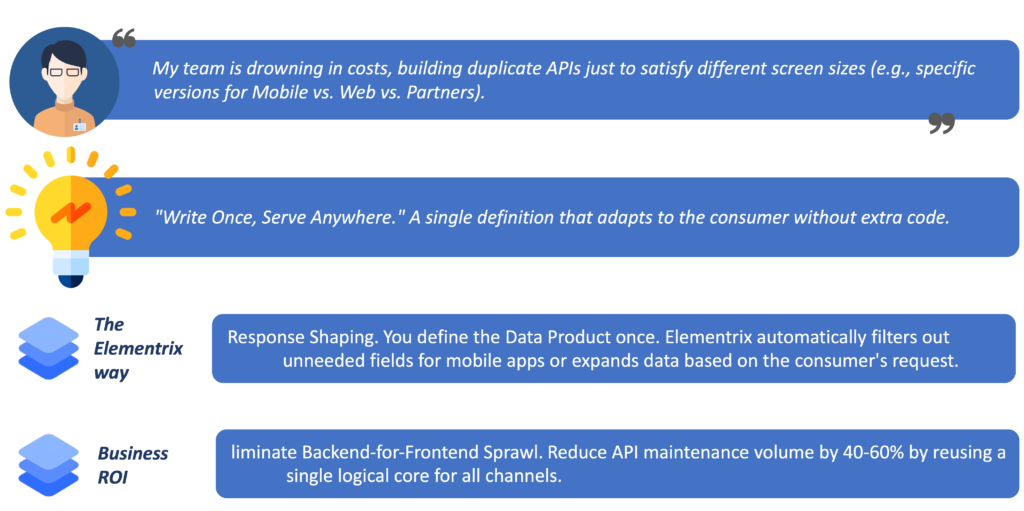 My team is drowning in costs, building duplicate APIs just to satisfy different screen sizes (e.g., specific versions for Mobile vs. Web vs. Partners).

"Write Once, Serve Anywhere." A single definition that adapts to the consumer without extra code.

The Elementrix way

Response Shaping. You define the Data Product once. Elementrix automatically filters out unneeded fields for mobile apps or expands data based on the consumer's request.

Business ROI

liminate Backend-for-Frontend Sprawl. Reduce API maintenance volume by 40-60% by reusing a single logical core for all channels.